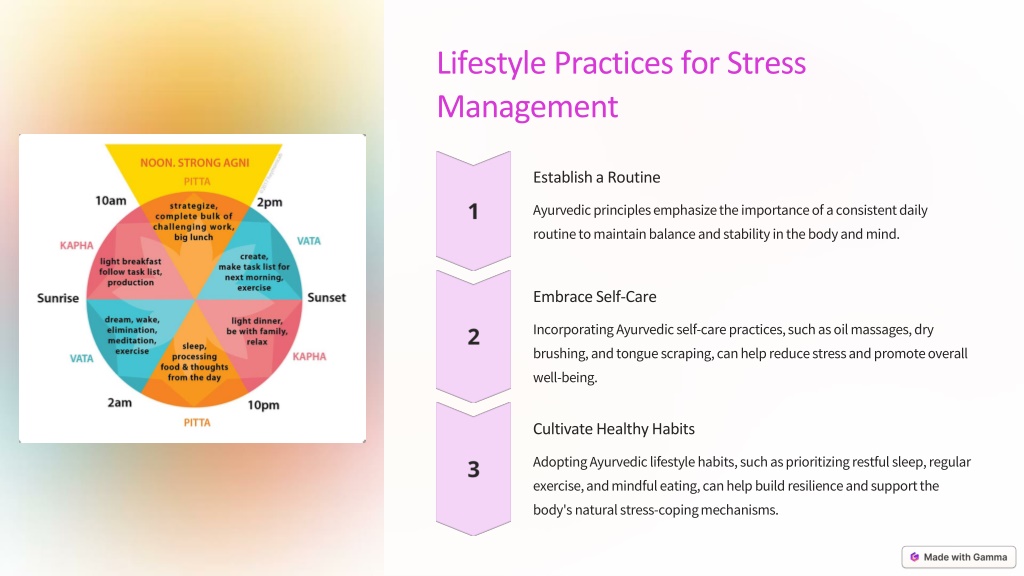 NOON. STRONG AGNI
PITTA
10am
2pm
strategize, complete bulk of challenging work, big lunch
KAPHA
VATA
light breakfast follow task list, production
create, make task list for next morning, exercise
Sunrise
Sunset
dream, wake, elimination, meditation, exercise
light dinner, be with family, relax
sleep, processing food & thoughts from the day
VATA
KAPHA
2am
10pm
PITTA

Lifestyle Practices for Stress Management

1

Establish a Routine

Ayurvedic principles emphasize the importance of a consistent daily routine to maintain balance and stability in the body and mind.

2

Embrace Self-Care

Incorporating Ayurvedic self-care practices, such as oil massages, dry brushing, and tongue scraping, can help reduce stress and promote overall well-being.

3

Cultivate Healthy Habits

Adopting Ayurvedic lifestyle habits, such as prioritizing restful sleep, regular exercise, and mindful eating, can help build resilience and support the body's natural stress-coping mechanisms.

Made with Gamma